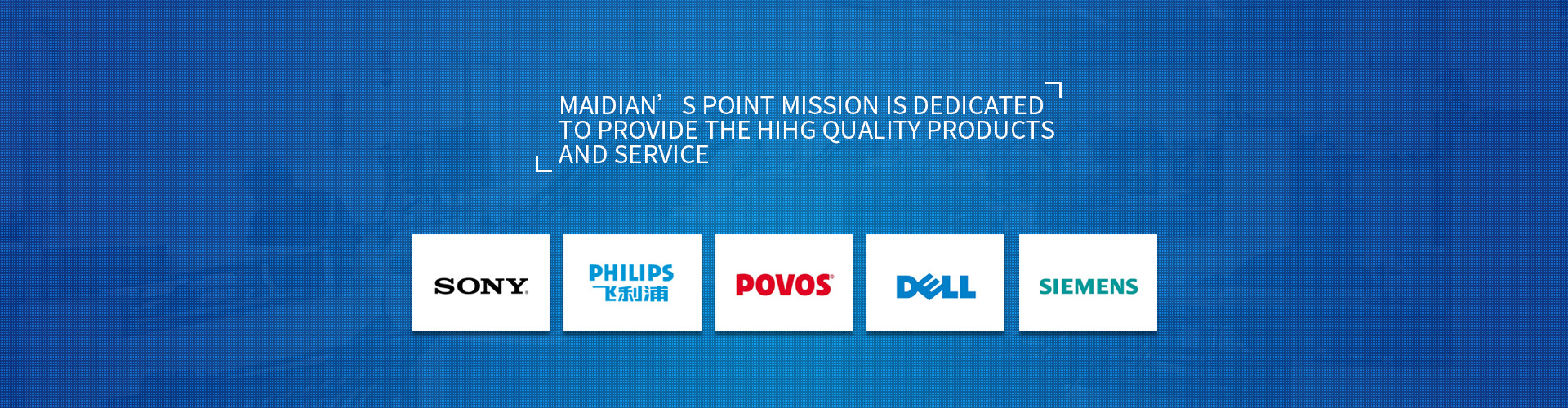 MAIDIAN’ S POINT MISSION IS DEDICATED TO PROVIDE THE HIHG QUALITY PRODUCTS AND SERVICE

SONY

PHILIPS
飞利浦

POVOS

DELL

SIEMENS